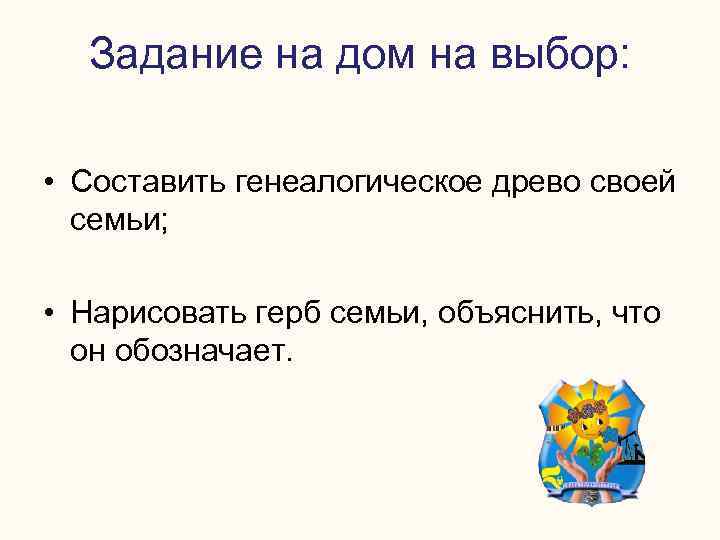 Задание на дом на выбор:

• Составить генеалогическое древо своей семьи;

• Нарисовать герб семьи, объяснить, что он обозначает.